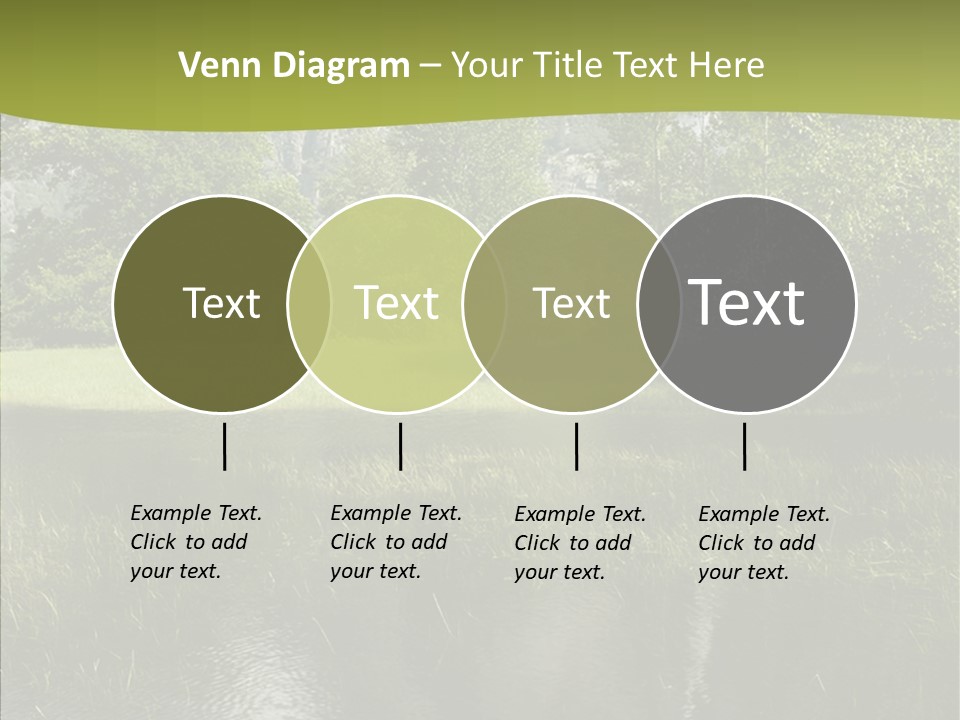 Venn Diagram – Your Title Text Here

Text

Text

Text

Text

Example Text. Click to add your text.

Example Text. Click to add your text.

Example Text. Click to add your text.

Example Text. Click to add your text.